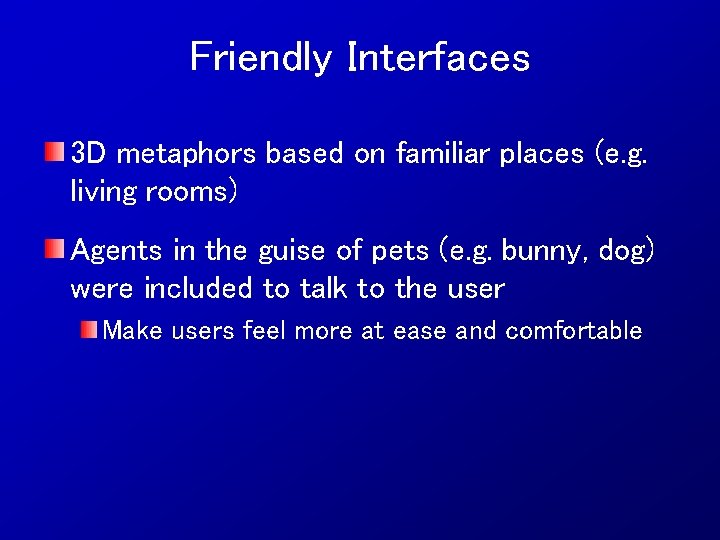 Friendly Interfaces

3D metaphors based on familiar places (e.g. living rooms)

Agents in the guise of pets (e.g. bunny, dog) were included to talk to the user

Make users feel more at ease and comfortable